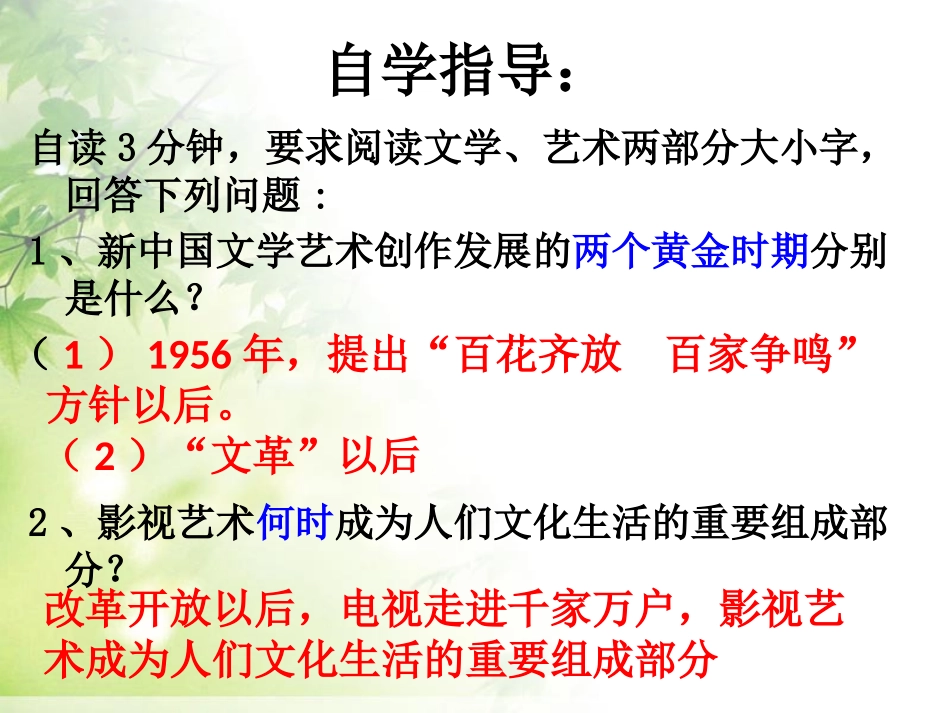 自学指导：

自读 3 分钟，要求阅读文学、艺术两部分大小字，回答下列问题：

1、新中国文学艺术创作发展的两个黄金时期分别是什么？

（1） 1956 年，提出“百花齐放　百家争鸣”方针以后。
（2）“文革”以后

2、影视艺术何时成为人们文化生活的重要组成部分？

改革开放以后，电视走进千家万户，影视艺术成为人们文化生活的重要组成部分